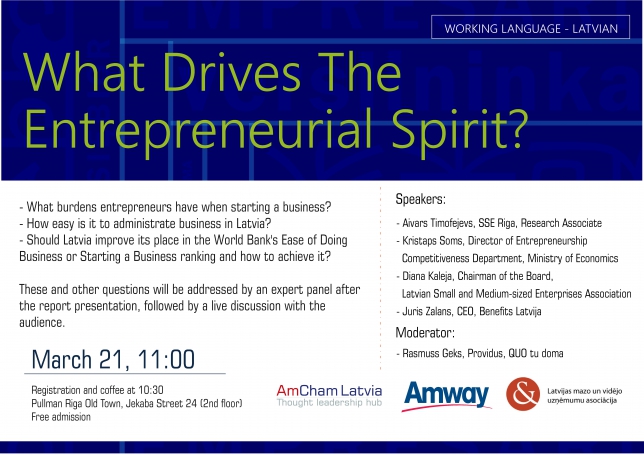 WORKING LANGUAGE - LATVIAN

What Drives The Entrepreneurial Spirit?

- What burdens entrepreneurs have when starting a business?
- How easy is it to administrate business in Latvia?
- Should Latvia improve its place in the World Bank's Ease of Doing Business or Starting a Business ranking and how to achieve it?

These and other questions will be addressed by an expert panel after the report presentation, followed by a live discussion with the audience.

March 21, 11:00

Registration and coffee at 10:30
Pullman Riga Old Town, Jekaba Street 24 (2nd floor)
Free admission

Speakers:

- Aivars Timofejevs, SSE Riga, Research Associate
- Kristaps Soms, Director of Entrepreneurship Competitiveness Department, Ministry of Economics
- Diana Kaleja, Chairman of the Board, Latvian Small and Medium-sized Enterprises Association
- Juris Zalans, CEO, Benefits Latvija

Moderator:

- Rasmuss Geks, Providus, QUO tu doma

AmCham Latvia
Thought leadership hub

Amway

&
Latvijas mazo un vidējo uzņēmumu asociācija